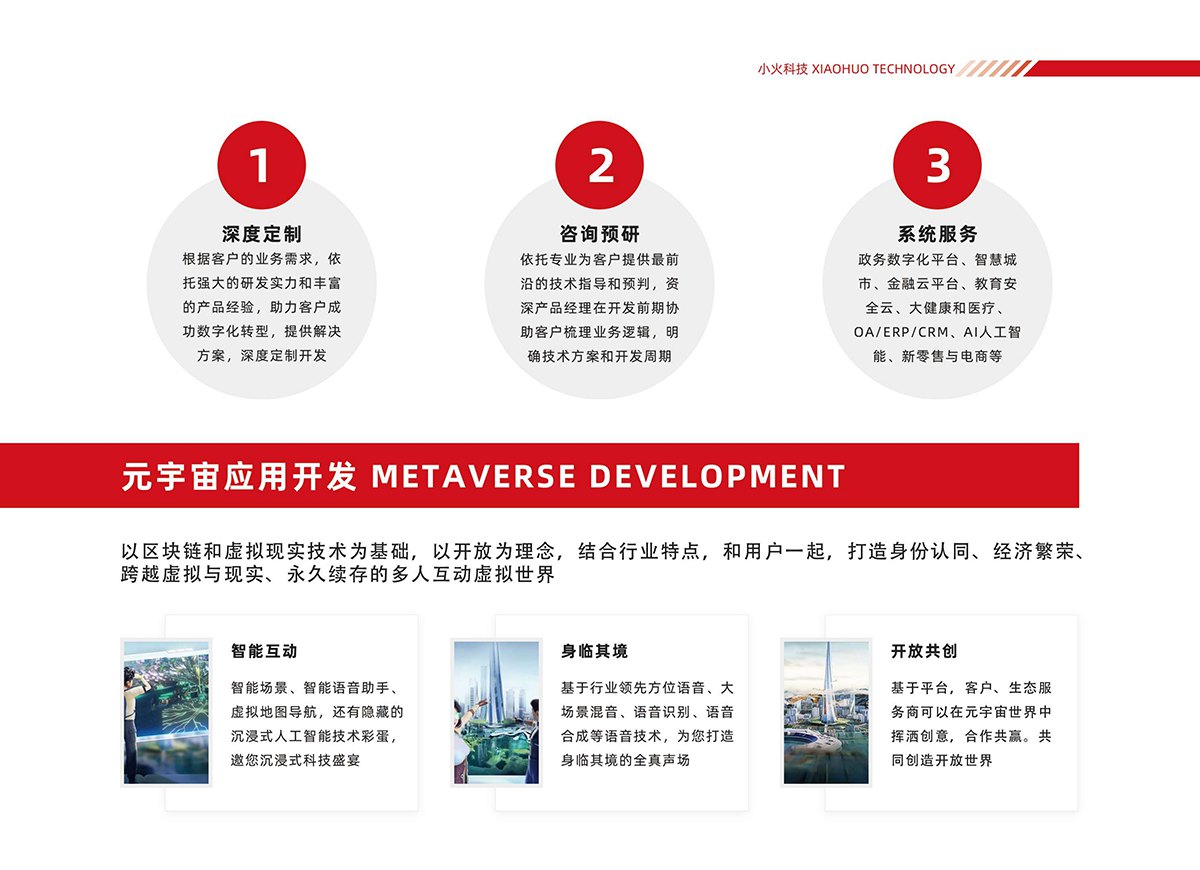 小火科技 XIAOHUO TECHNOLOGY

1

深度定制

根据客户的业务需求，依托强大的研发实力和丰富的产品经验，助力客户成功数字化转型，提供解决方案，深度定制开发

2

咨询预研

依托专业为客户提供最前沿的技术指导和预判，资深产品经理在开发前期协助客户梳理业务逻辑，明确技术方案和开发周期

3

系统服务

政务数字化平台、智慧城市、金融云平台、教育安全云、大健康和医疗、OA/ERP/CRM、AI人工智能、新零售与电商等

元宇宙应用开发 METAVERSE DEVELOPMENT

以区块链和虚拟现实技术为基础，以开放为理念，结合行业特点，和用户一起，打造身份认同、经济繁荣、跨越虚拟与现实、永久续存的多人互动虚拟世界

智能互动

智能场景、智能语音助手、虚拟地图导航，还有隐藏的沉浸式人工智能技术彩蛋，邀您沉浸式科技盛宴

身临其境

基于行业领先方位语音、大场景混音、语音识别、语音合成等语音技术，为您打造身临其境的全真声场

开放共创

基于平台，客户、生态服务商可以在元宇宙世界中挥洒创意，合作共赢。共同创造开放世界